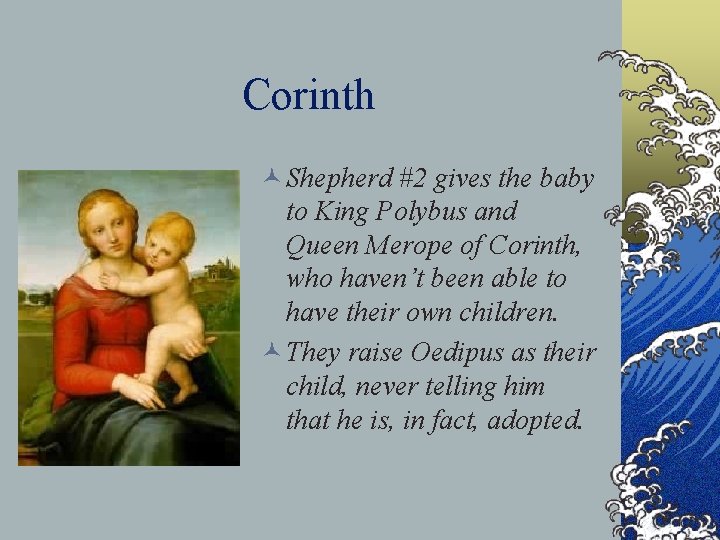 Corinth

Shepherd #2 gives the baby to King Polybus and Queen Merope of Corinth, who haven't been able to have their own children.

They raise Oedipus as their child, never telling him that he is, in fact, adopted.